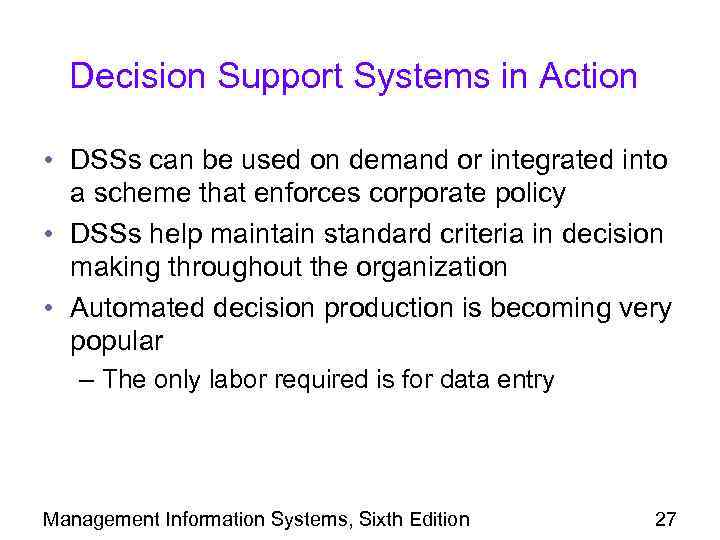 Decision Support Systems in Action

• DSSs can be used on demand or integrated into a scheme that enforces corporate policy
• DSSs help maintain standard criteria in decision making throughout the organization
• Automated decision production is becoming very popular
– The only labor required is for data entry

Management Information Systems, Sixth Edition 27